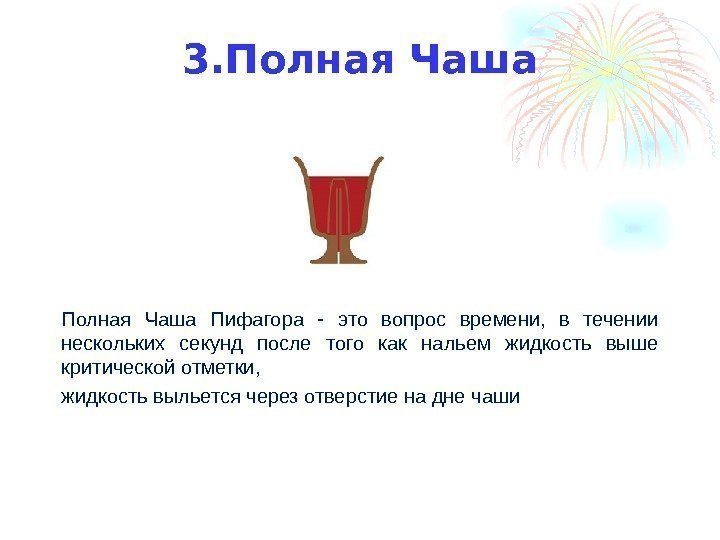 3.Полная Чаша

Полная Чаша Пифагора - это вопрос времени, в течении нескольких секунд после того как нальем жидкость выше критической отметки,

жидкость выльется через отверстие на дне чаши